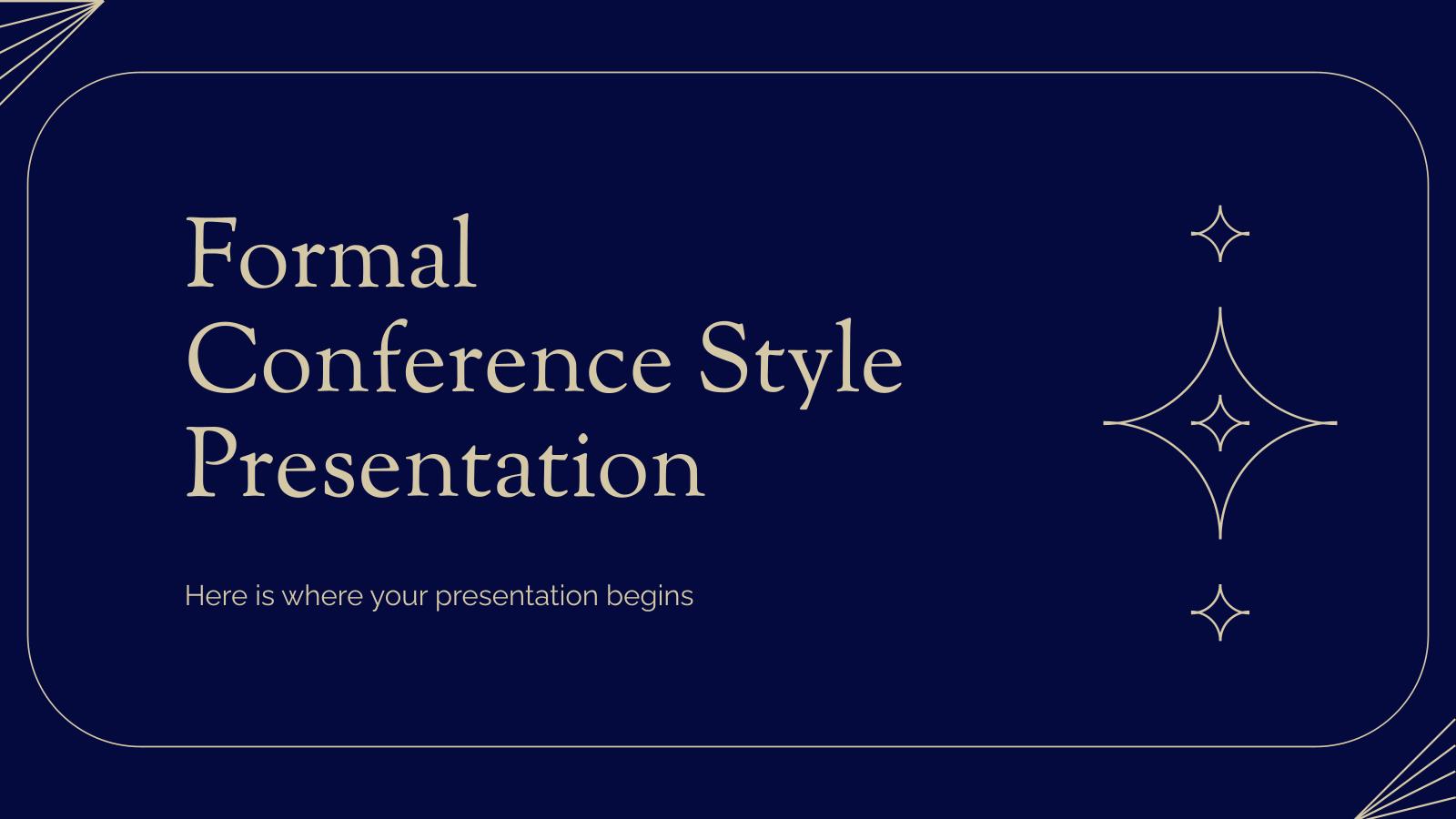 Formal Conference Style Presentation

Here is where your presentation begins